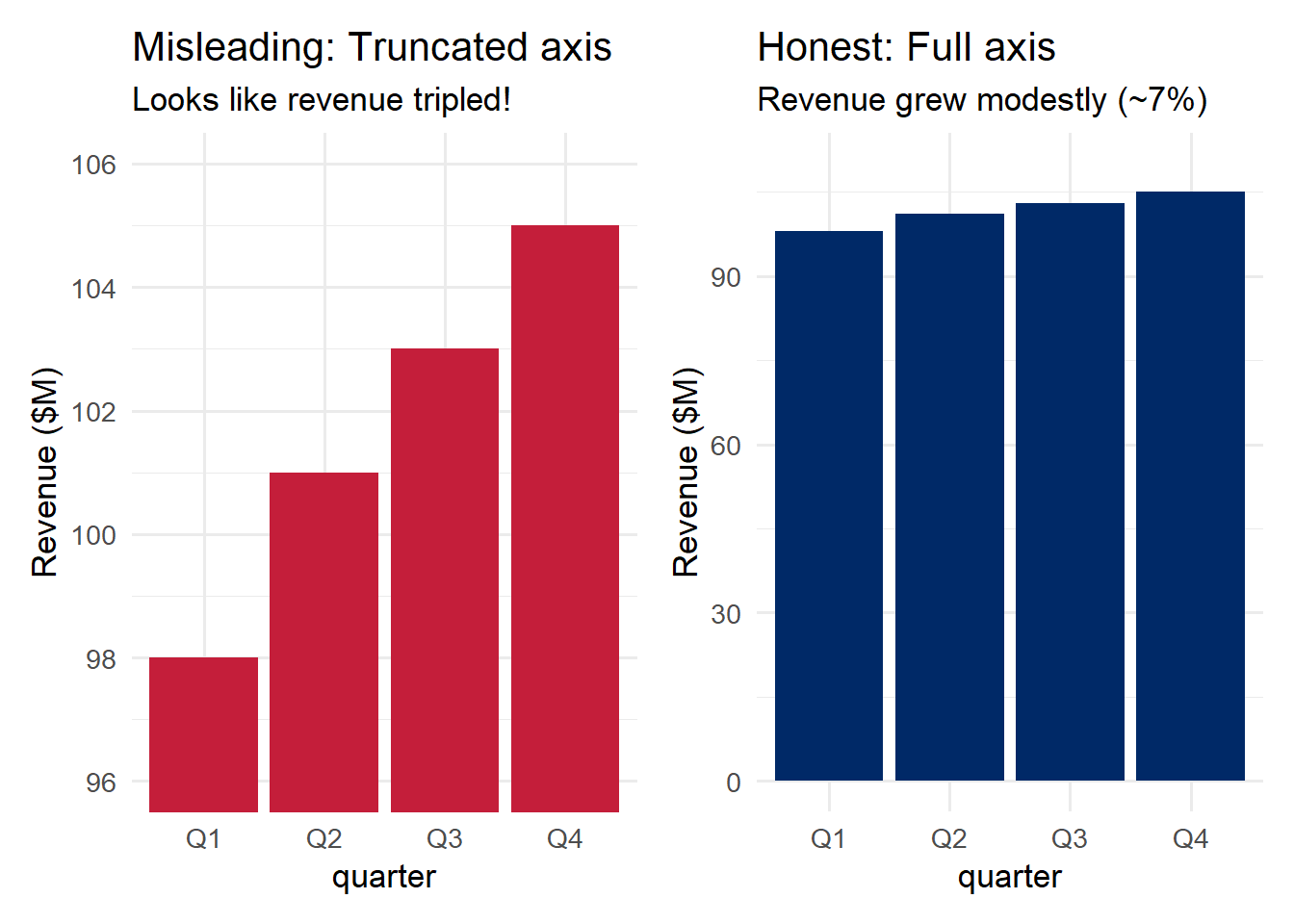 Misleading: Truncated axis
Looks like revenue tripled!

Revenue ($M)

106
104
102
100
98
96

Q1 Q2 Q3 Q4
quarter

Honest: Full axis
Revenue grew modestly (~7%)

Revenue ($M)

90
60
30
0

Q1 Q2 Q3 Q4
quarter